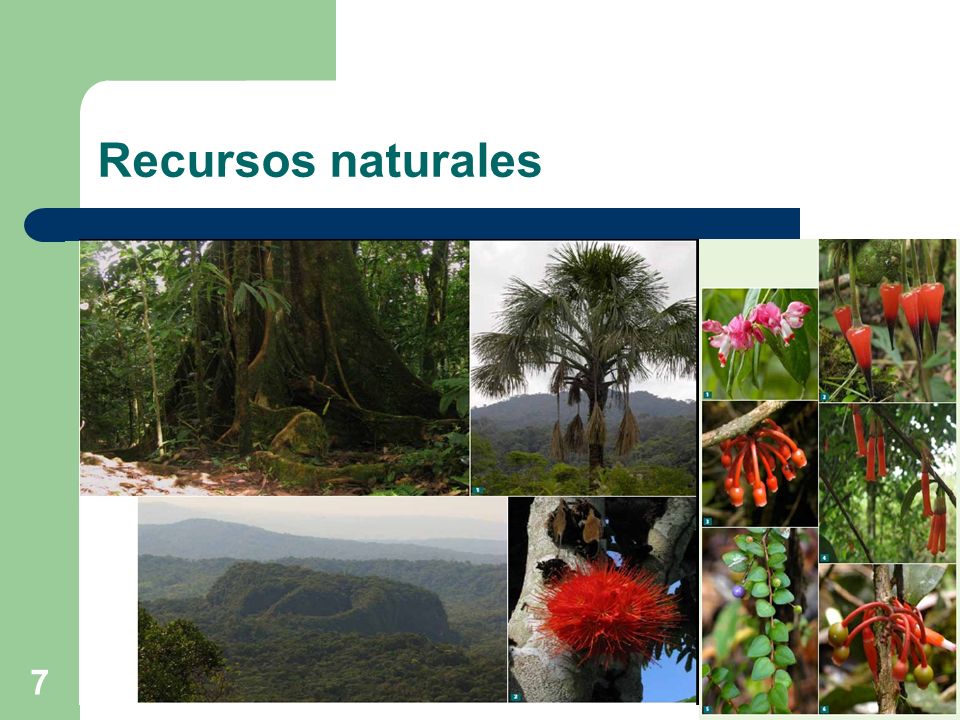 Recursos naturales

7